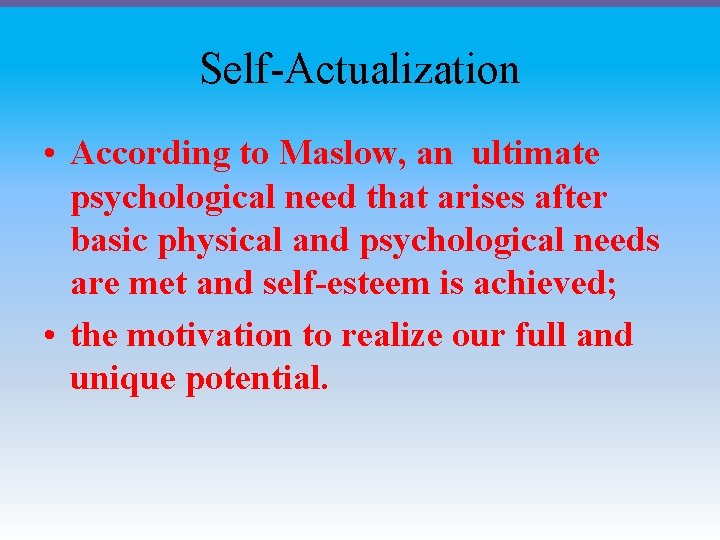 Self-Actualization

• According to Maslow, an ultimate psychological need that arises after basic physical and psychological needs are met and self-esteem is achieved;

• the motivation to realize our full and unique potential.